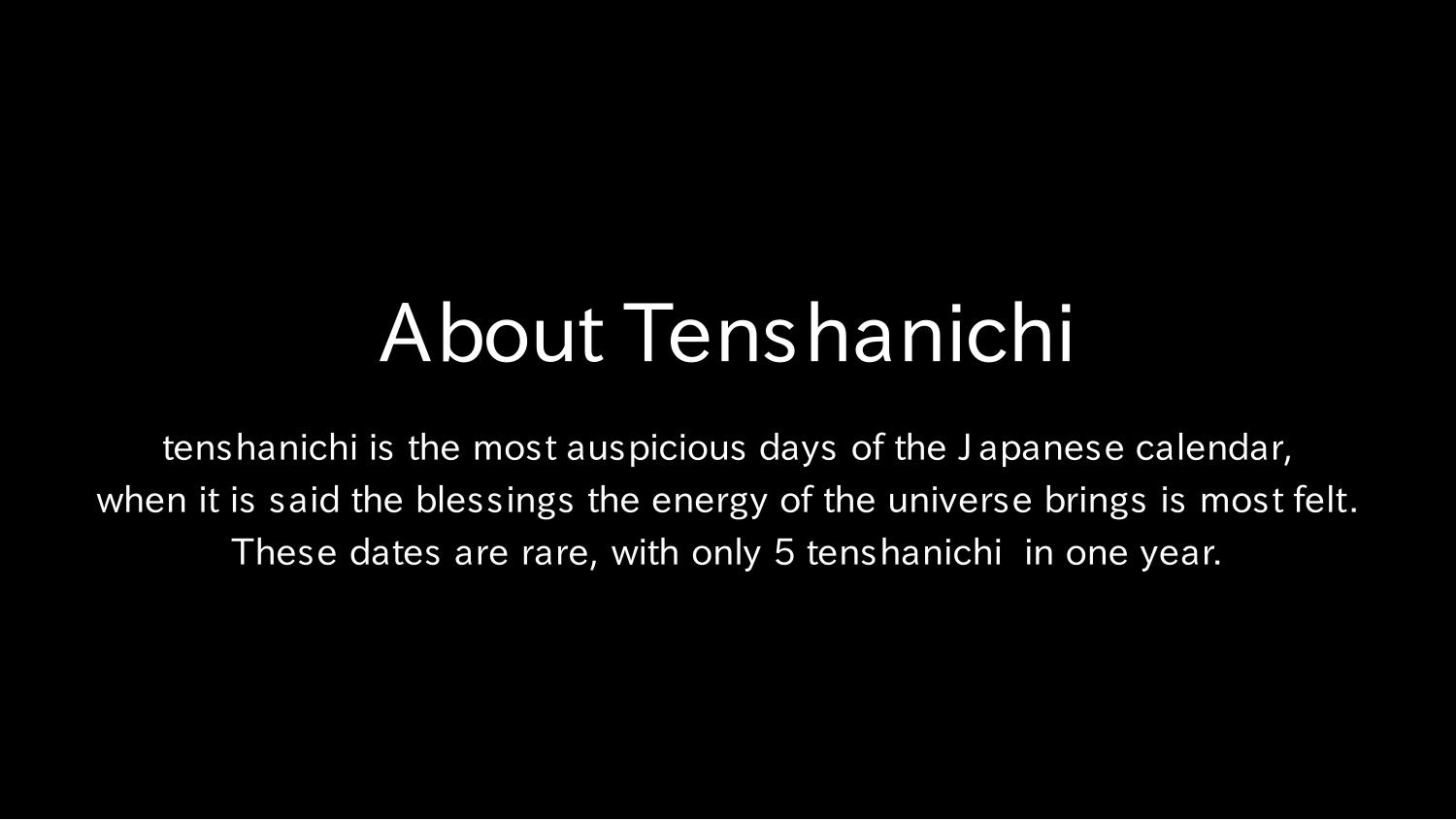 About Tenshanichi

tenshanichi is the most auspicious days of the Japanese calendar, when it is said the blessings the energy of the universe brings is most felt. These dates are rare, with only 5 tenshanichi in one year.